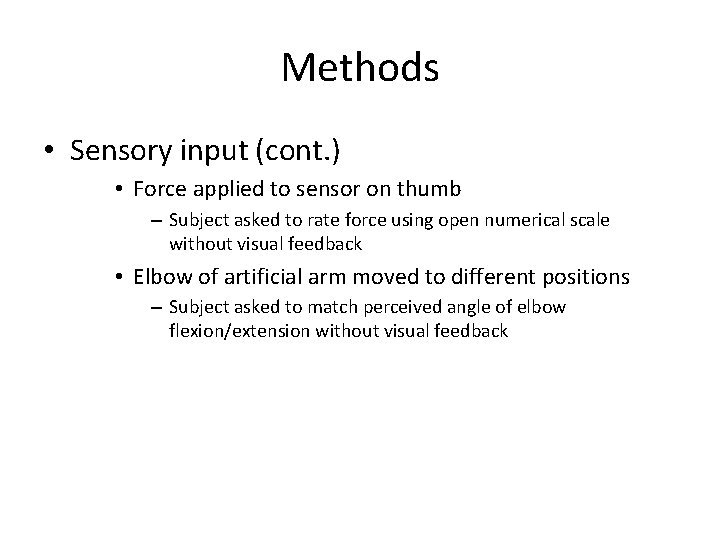 Methods

• Sensory input (cont.)
  • Force applied to sensor on thumb
    – Subject asked to rate force using open numerical scale without visual feedback
  • Elbow of artificial arm moved to different positions
    – Subject asked to match perceived angle of elbow flexion/extension without visual feedback